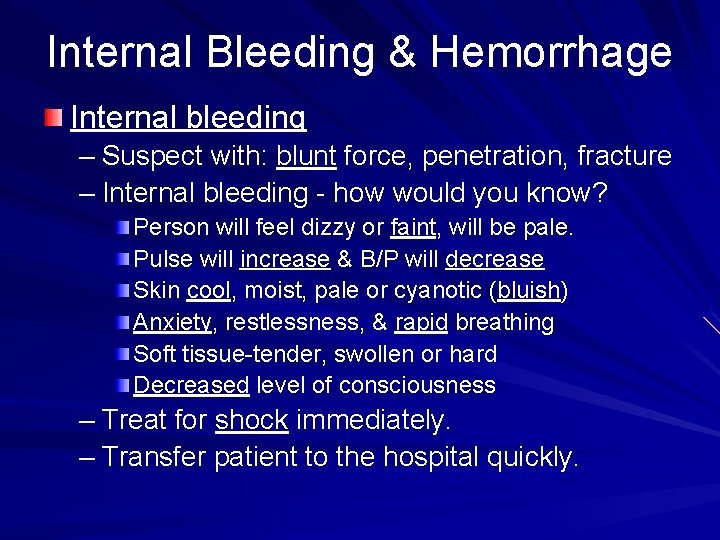 Internal Bleeding & Hemorrhage

Internal bleeding
– Suspect with: blunt force, penetration, fracture
– Internal bleeding - how would you know?
Person will feel dizzy or faint, will be pale.
Pulse will increase & B/P will decrease
Skin cool, moist, pale or cyanotic (bluish)
Anxiety, restlessness, & rapid breathing
Soft tissue-tender, swollen or hard
Decreased level of consciousness
– Treat for shock immediately.
– Transfer patient to the hospital quickly.